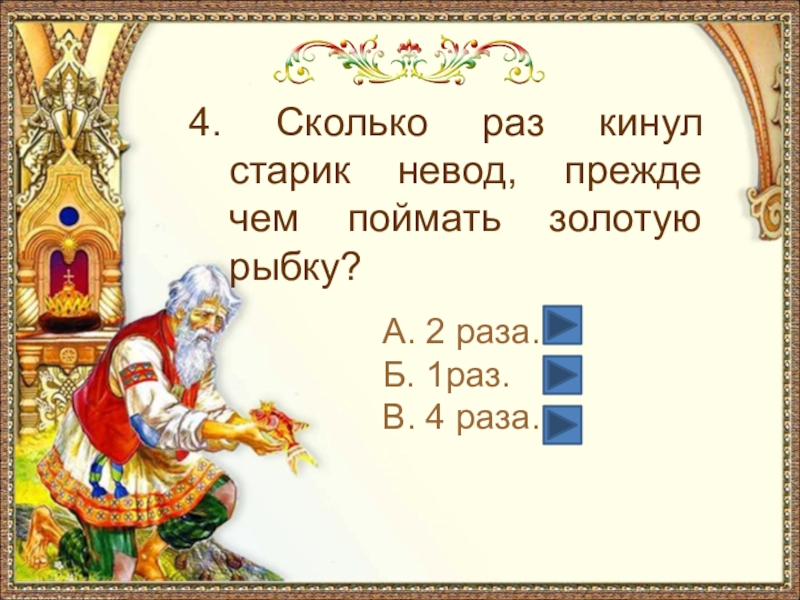 4. Сколько раз кинул старик невод, прежде чем поймать золотую рыбку?

А. 2 раза.
Б. 1раз.
В. 4 раза.